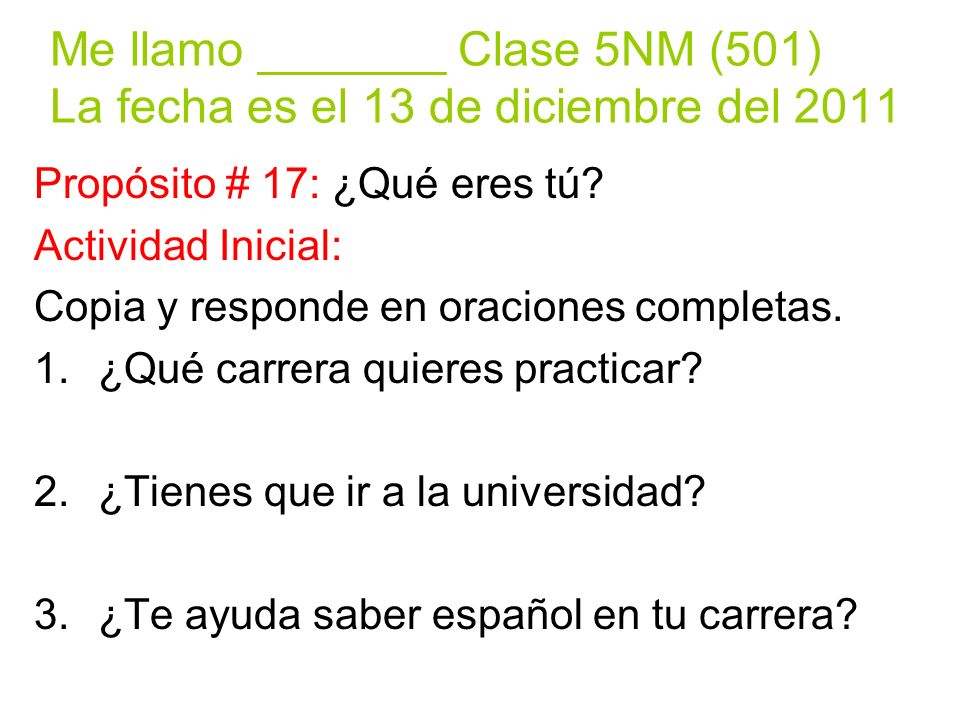 Me llamo _______ Clase 5NM (501)
La fecha es el 13 de diciembre del 2011

Propósito # 17: ¿Qué eres tú?

Actividad Inicial:

Copia y responde en oraciones completas.

1. ¿Qué carrera quieres practicar?

2. ¿Tienes que ir a la universidad?

3. ¿Te ayuda saber español en tu carrera?